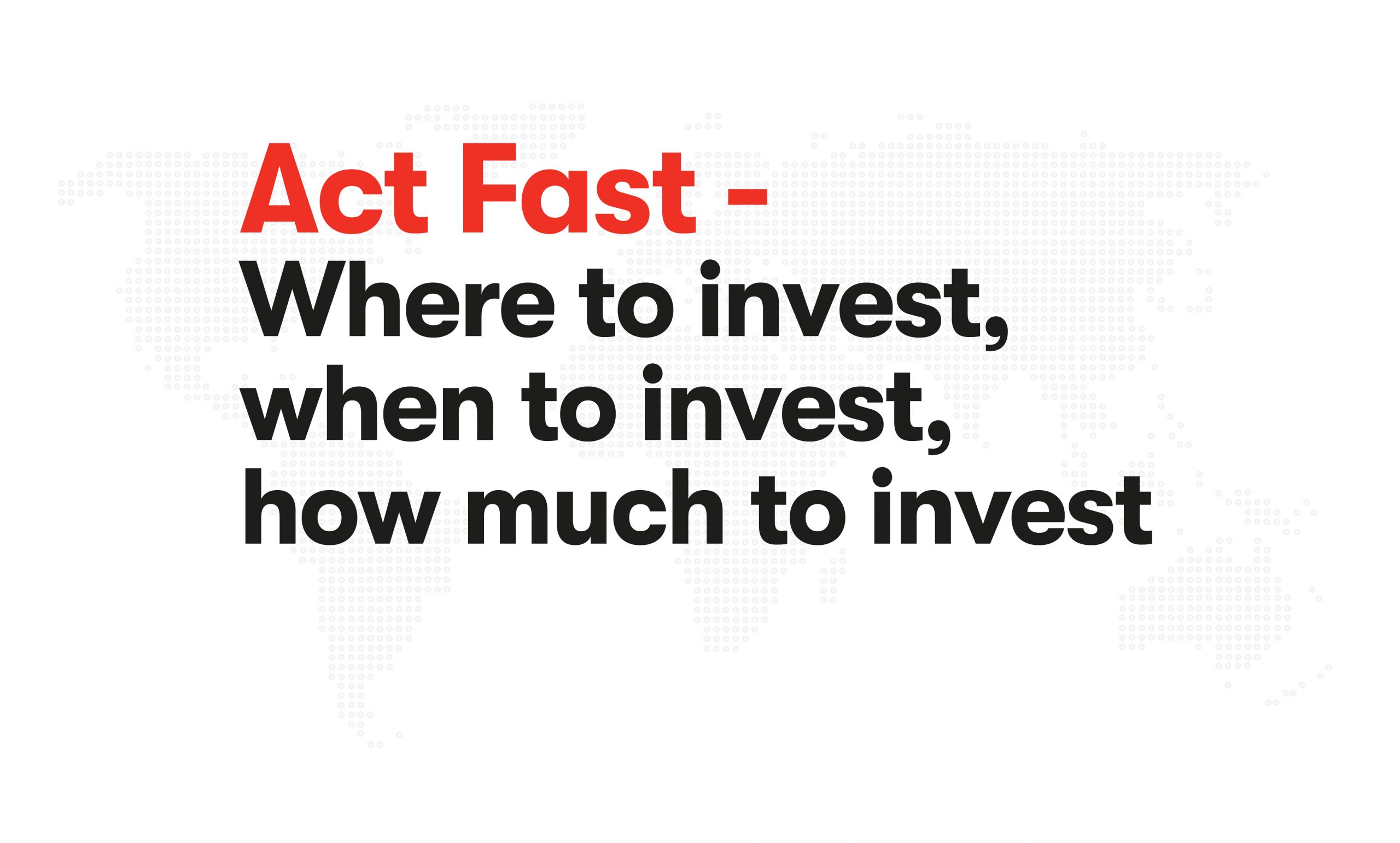 Act Fast –
Where to invest,
when to invest,
how much to invest